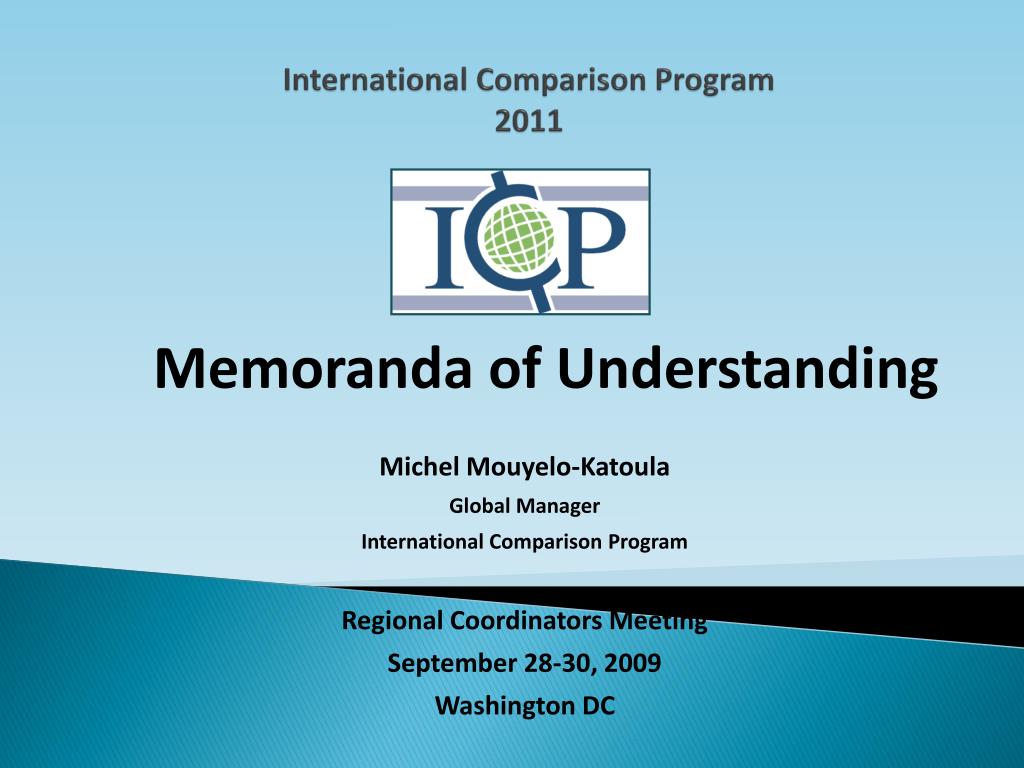 International Comparison Program
2011

ICP

Memoranda of Understanding

Michel Mouyelo-Katoula
Global Manager
International Comparison Program

Regional Coordinators Meeting
September 28-30, 2009
Washington DC